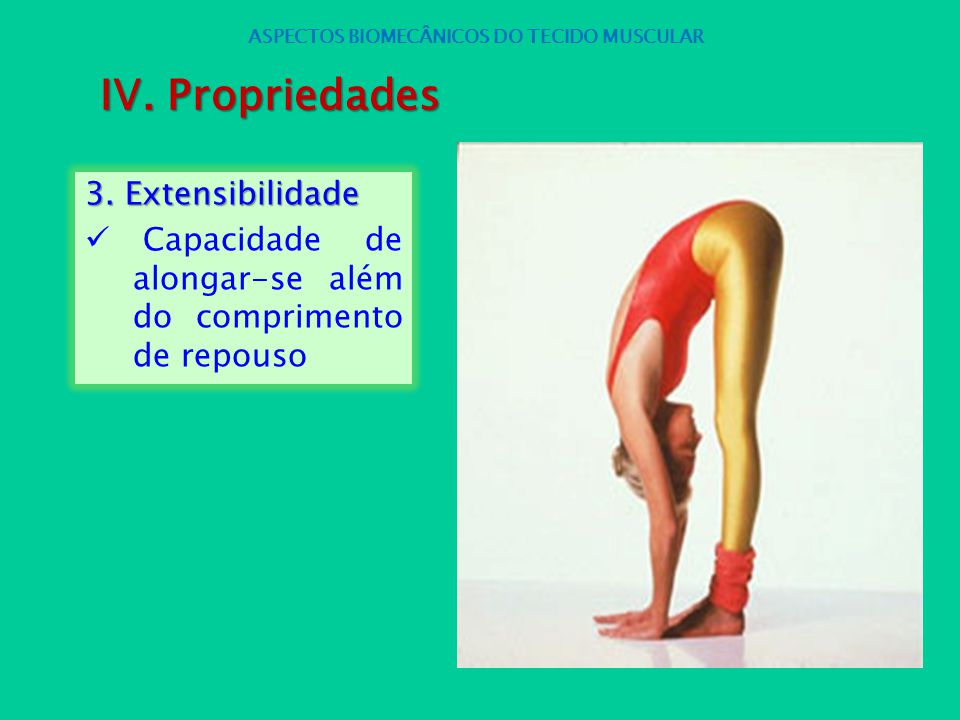 ASPECTOS BIOMECÂNICOS DO TECIDO MUSCULAR

IV. Propriedades

3. Extensibilidade

✓ Capacidade de alongar-se além do comprimento de repouso